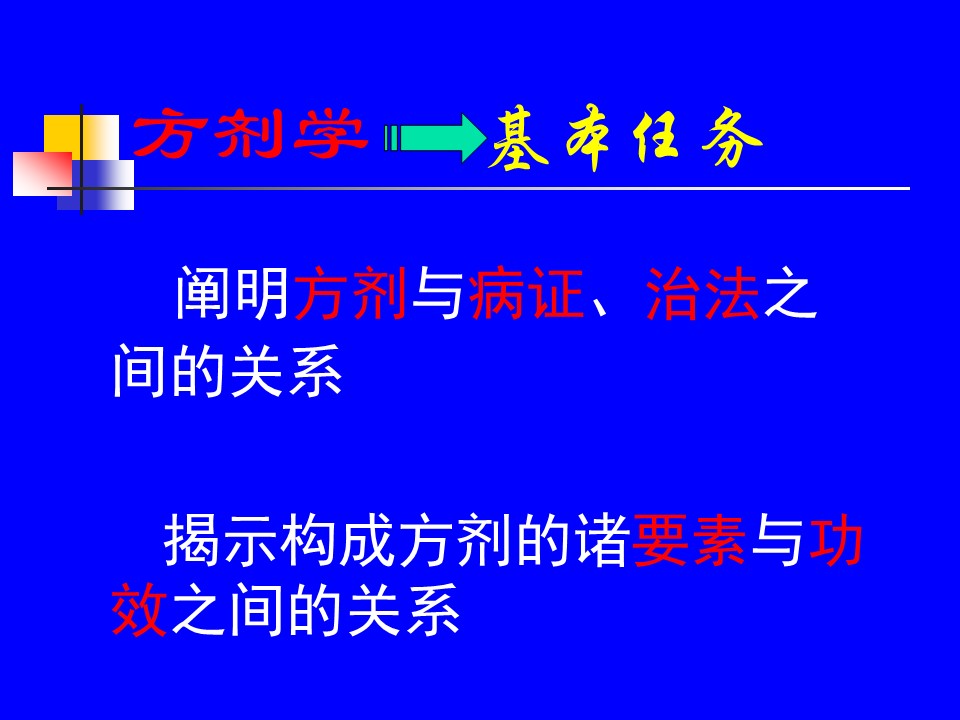 方剂学 基本任务

阐明方剂与病证、治法之间的关系

揭示构成方剂的诸要素与功效之间的关系